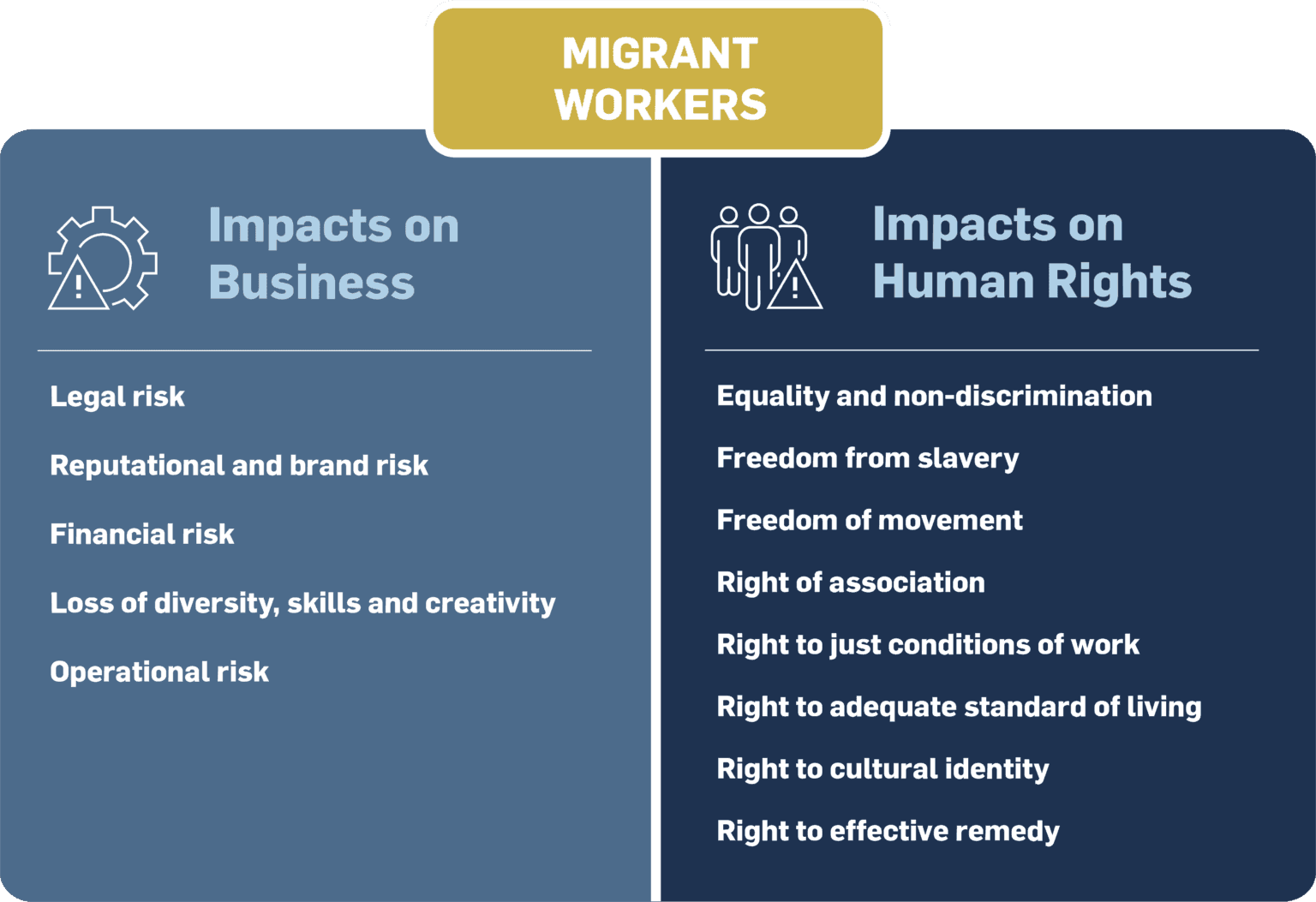 MIGRANT WORKERS

Impacts on Business

Legal risk

Reputational and brand risk

Financial risk

Loss of diversity, skills and creativity

Operational risk

Impacts on Human Rights

Equality and non-discrimination

Freedom from slavery

Freedom of movement

Right of association

Right to just conditions of work

Right to adequate standard of living

Right to cultural identity

Right to effective remedy